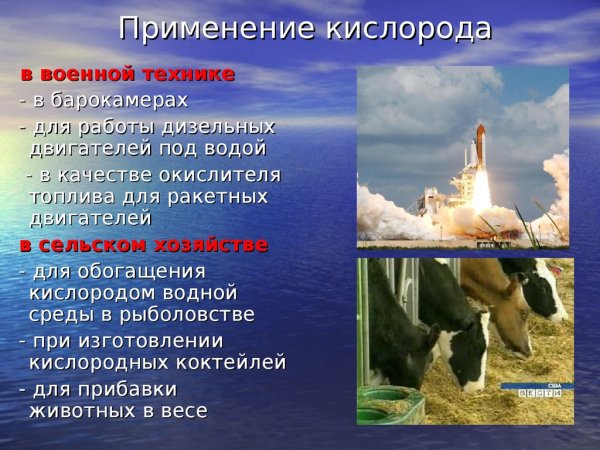 Применение кислорода

в военной технике
- в барокамерах
- для работы дизельных двигателей под водой
- в качестве окислителя топлива для ракетных двигателей

в сельском хозяйстве
- для обогащения кислородом водной среды в рыболовстве
- при изготовлении кислородных коктейлей
- для прибавки животных в весе

США
ВЕСТИ